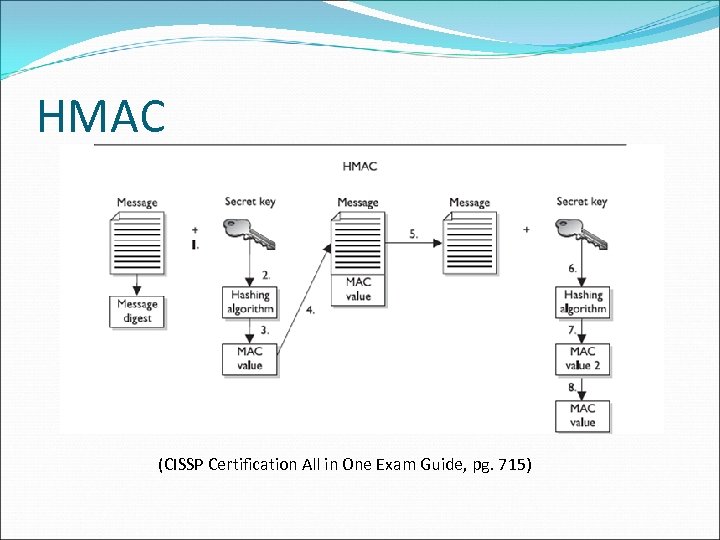 HMAC

HMAC

Message

Message digest

+

1.

Secret key

2.

Hashing algorithm

3.

MAC value

4.

Message

MAC value

5.

Message

+

Secret key

6.

Hashing algorithm

7.

MAC value 2

8.

MAC value

(CISSP Certification All in One Exam Guide, pg. 715)